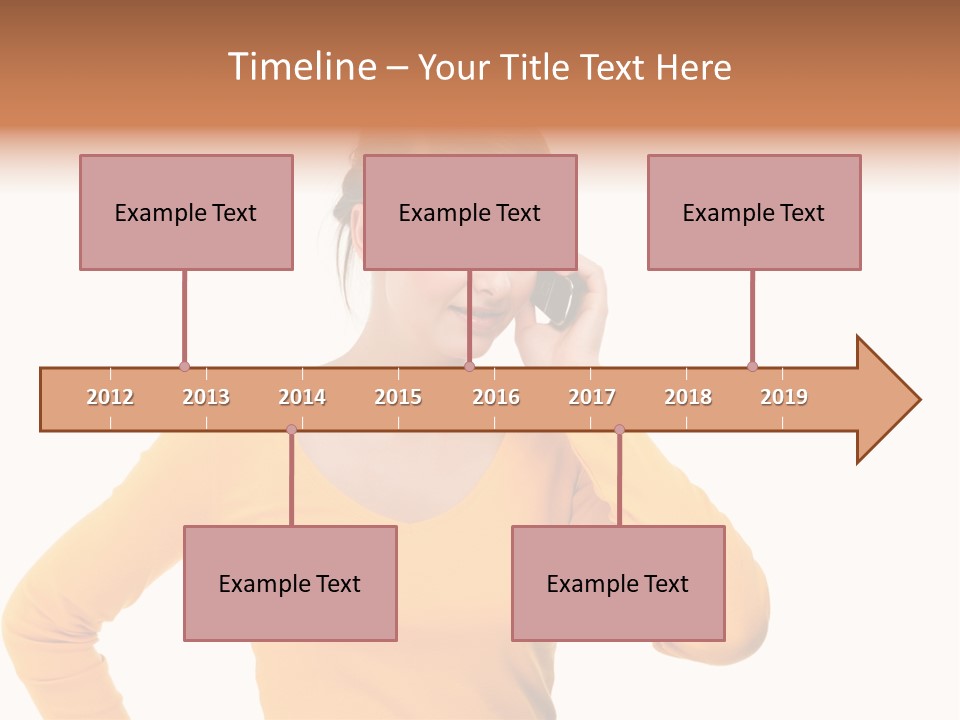 Timeline – Your Title Text Here

Example Text

Example Text

Example Text

2012 2013 2014 2015 2016 2017 2018 2019

Example Text

Example Text